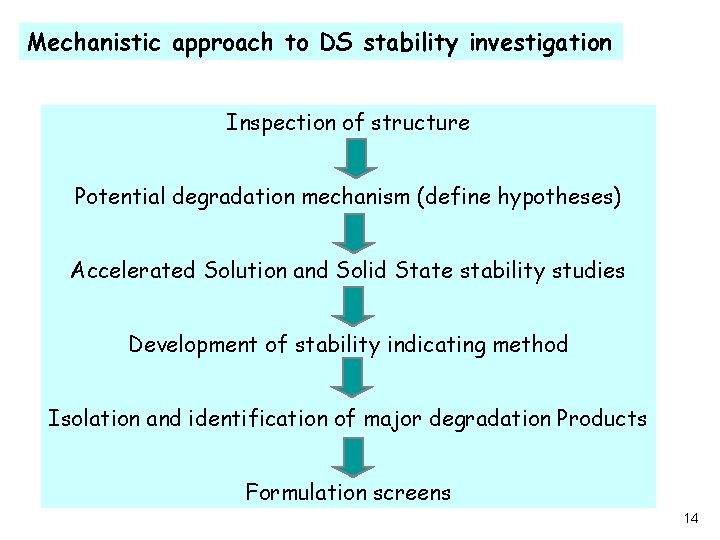 Mechanistic approach to DS stability investigation

Inspection of structure

Potential degradation mechanism (define hypotheses)

Accelerated Solution and Solid State stability studies

Development of stability indicating method

Isolation and identification of major degradation Products

Formulation screens

14